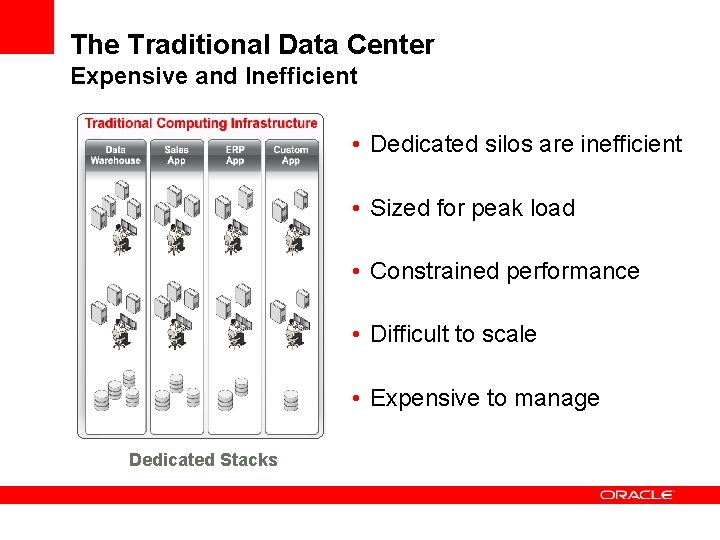 The Traditional Data Center
Expensive and Inefficient

Traditional Computing Infrastructure

Data Warehouse

Sales App

ERP App

Custom App

Dedicated Stacks

• Dedicated silos are inefficient

• Sized for peak load

• Constrained performance

• Difficult to scale

• Expensive to manage

ORACLE